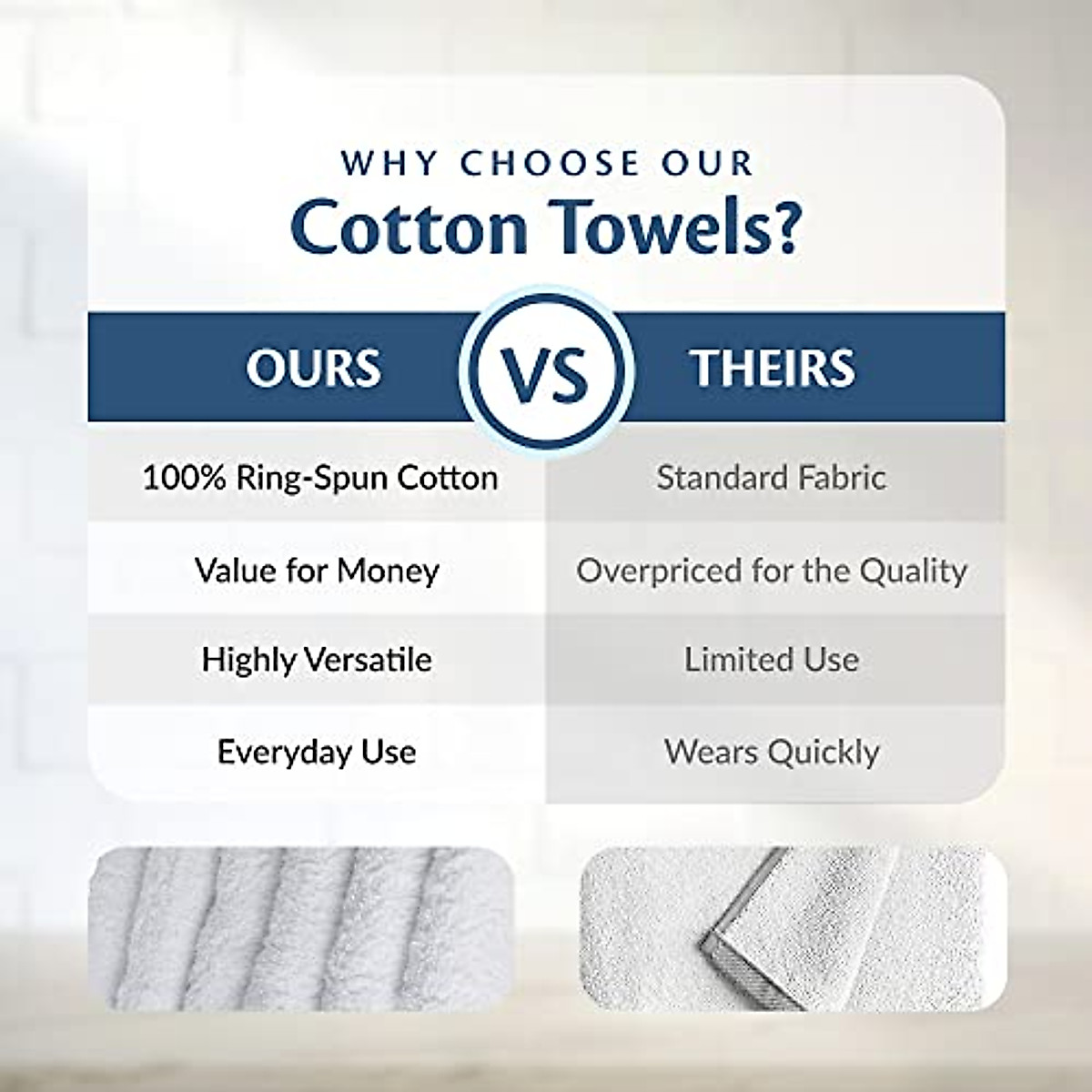 WHY CHOOSE OUR
Cotton Towels?

| OURS | VS | THEIRS |
|---|---|---|
| 100% Ring-Spun Cotton | | Standard Fabric |
| Value for Money | | Overpriced for the Quality |
| Highly Versatile | | Limited Use |
| Everyday Use | | Wears Quickly |